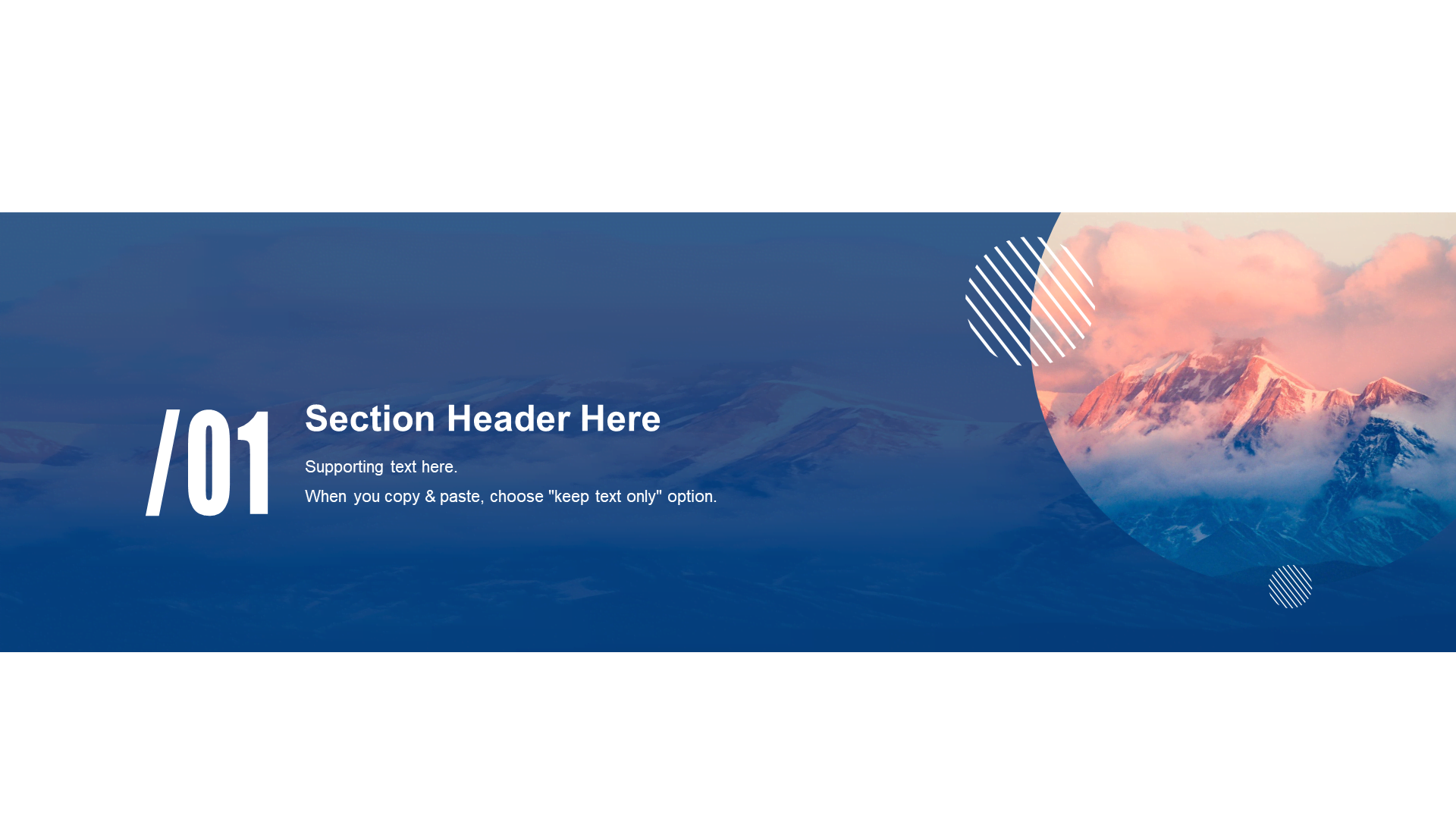 /01

Section Header Here

Supporting text here.
When you copy & paste, choose "keep text only" option.